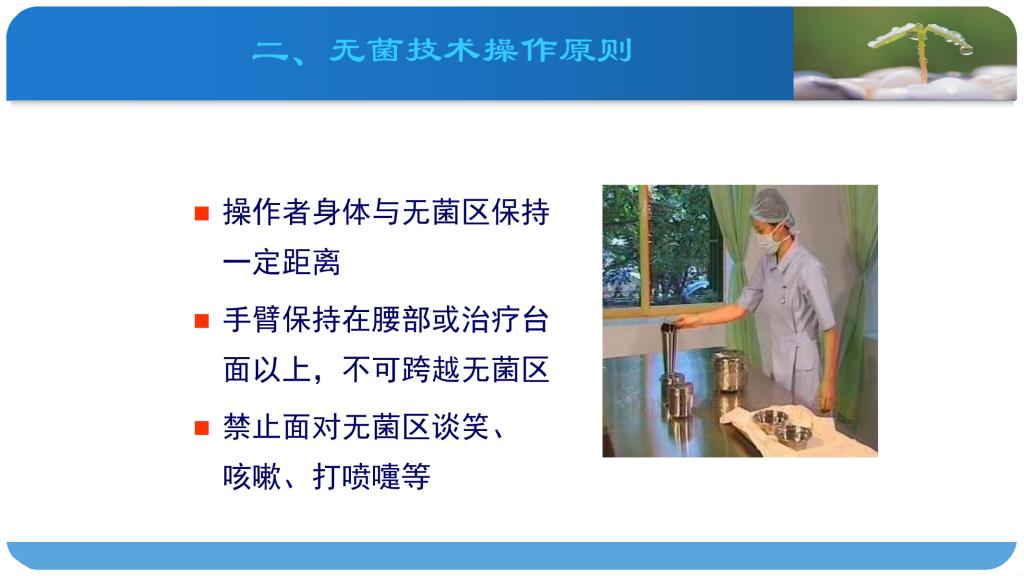 二、无菌技术操作原则

■ 操作者身体与无菌区保持一定距离

■ 手臂保持在腰部或治疗台面以上，不可跨越无菌区

■ 禁止面对无菌区谈笑、咳嗽、打喷嚏等